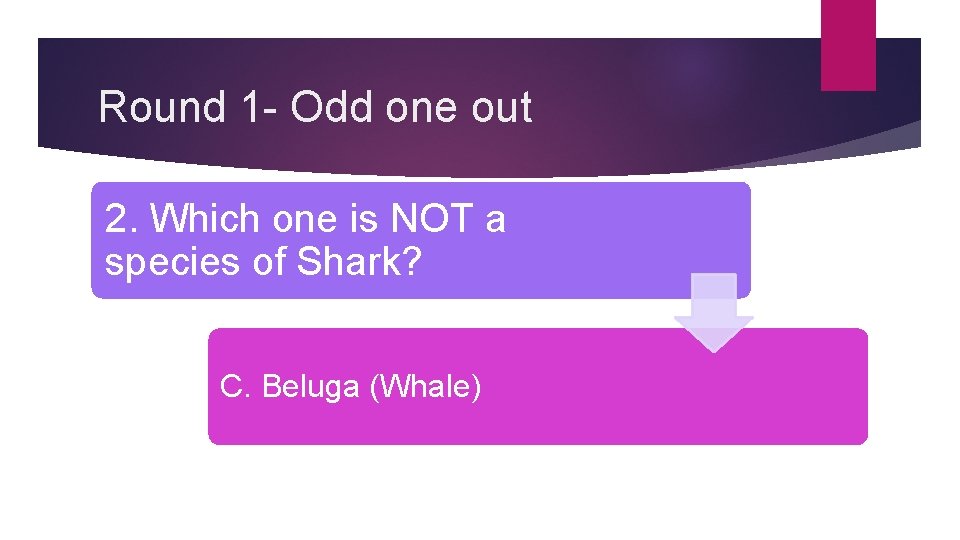 Round 1- Odd one out

2. Which one is NOT a species of Shark?

C. Beluga (Whale)